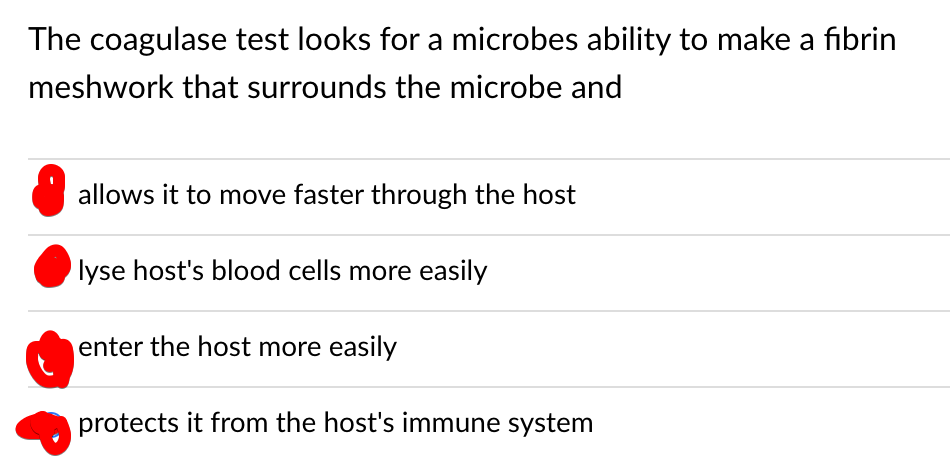 The coagulase test looks for a microbes ability to make a fibrin meshwork that surrounds the microbe and

allows it to move faster through the host

lyse host's blood cells more easily

enter the host more easily

protects it from the host's immune system